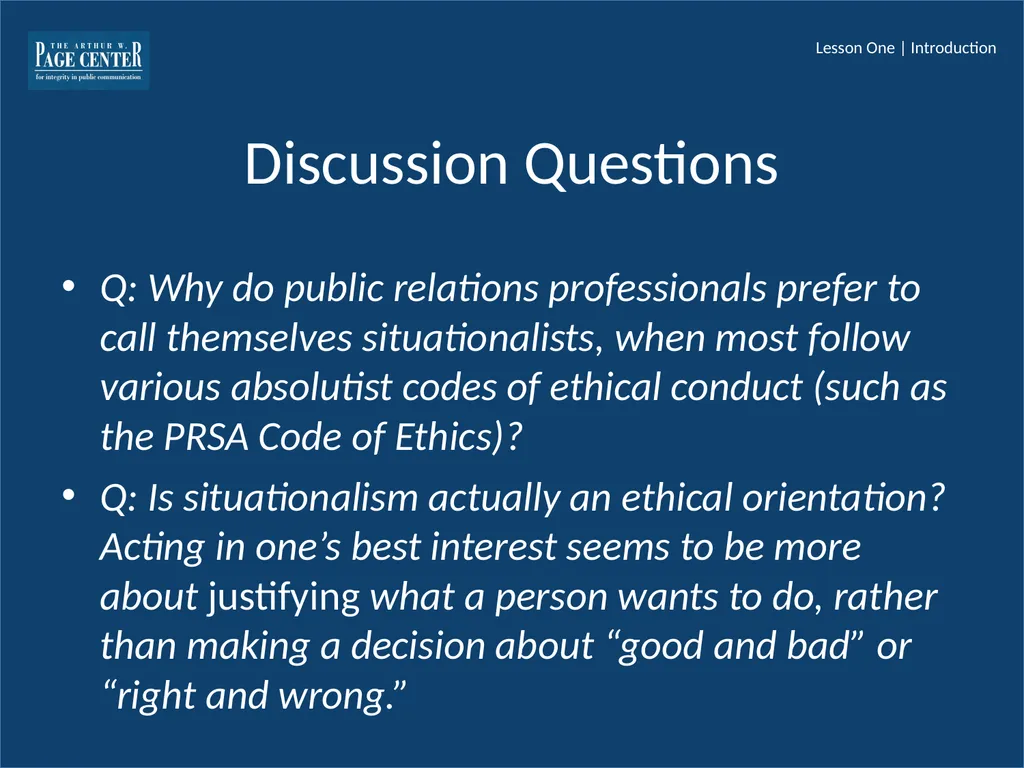 THE ARTHUR W.
PAGE CENTER
for integrity in public communication

Lesson One | Introduction

Discussion Questions

• Q: Why do public relations professionals prefer to call themselves situationalists, when most follow various absolutist codes of ethical conduct (such as the PRSA Code of Ethics)?

• Q: Is situationalism actually an ethical orientation? Acting in one’s best interest seems to be more about justifying what a person wants to do, rather than making a decision about “good and bad” or “right and wrong.”